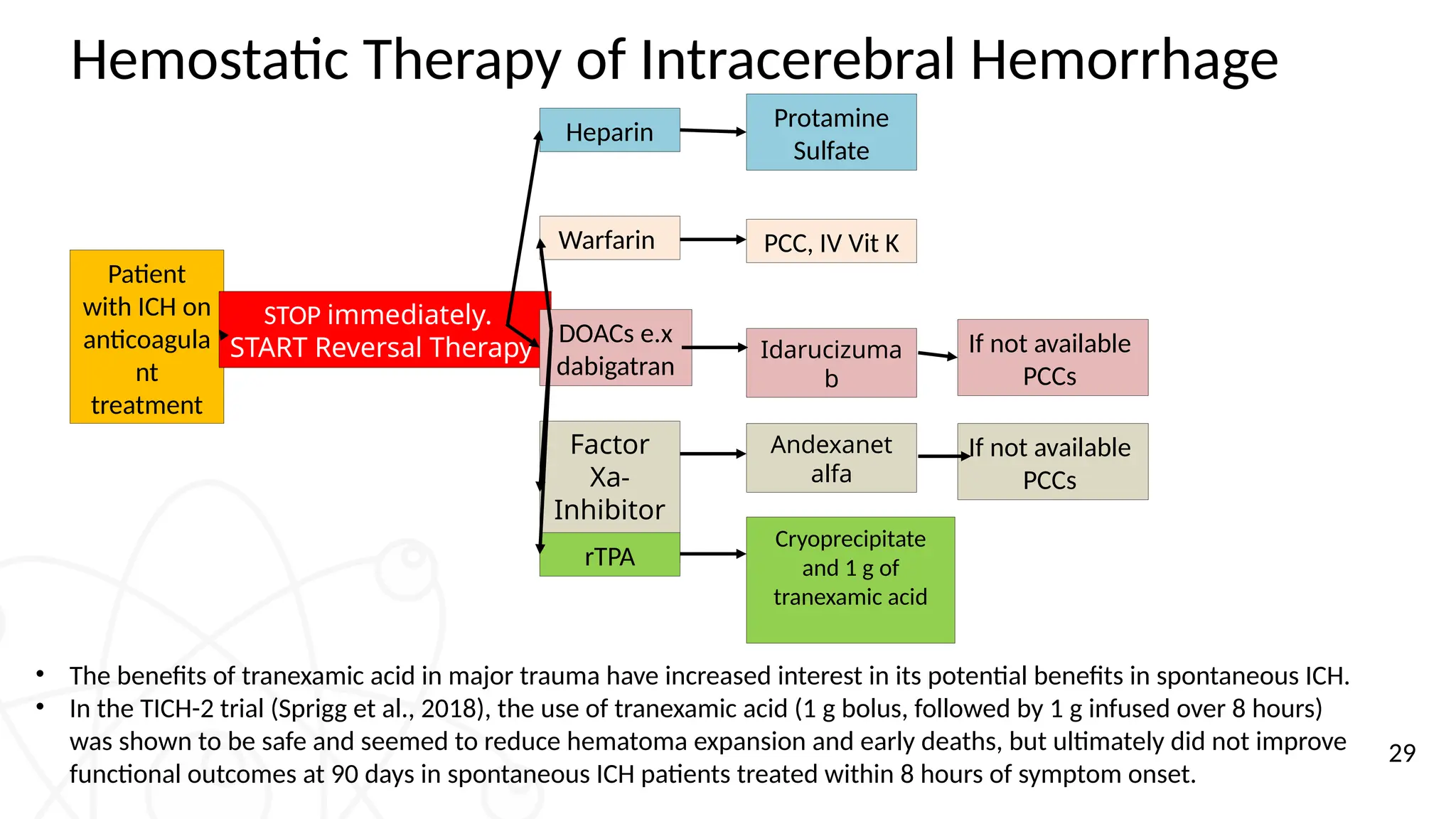 Hemostatic Therapy of Intracerebral Hemorrhage

Patient with ICH on anticoagulant treatment

STOP immediately. START Reversal Therapy

Heparin

Protamine Sulfate

Warfarin

PCC, IV Vit K

DOACs e.x dabigatran

Idarucizumab

If not available PCCs

Factor Xa-Inhibitor

Andexanet alfa

If not available PCCs

rTPA

Cryoprecipitate and 1 g of tranexamic acid

• The benefits of tranexamic acid in major trauma have increased interest in its potential benefits in spontaneous ICH.
• In the TICH-2 trial (Sprigg et al., 2018), the use of tranexamic acid (1 g bolus, followed by 1 g infused over 8 hours) was shown to be safe and seemed to reduce hematoma expansion and early deaths, but ultimately did not improve functional outcomes at 90 days in spontaneous ICH patients treated within 8 hours of symptom onset.

29